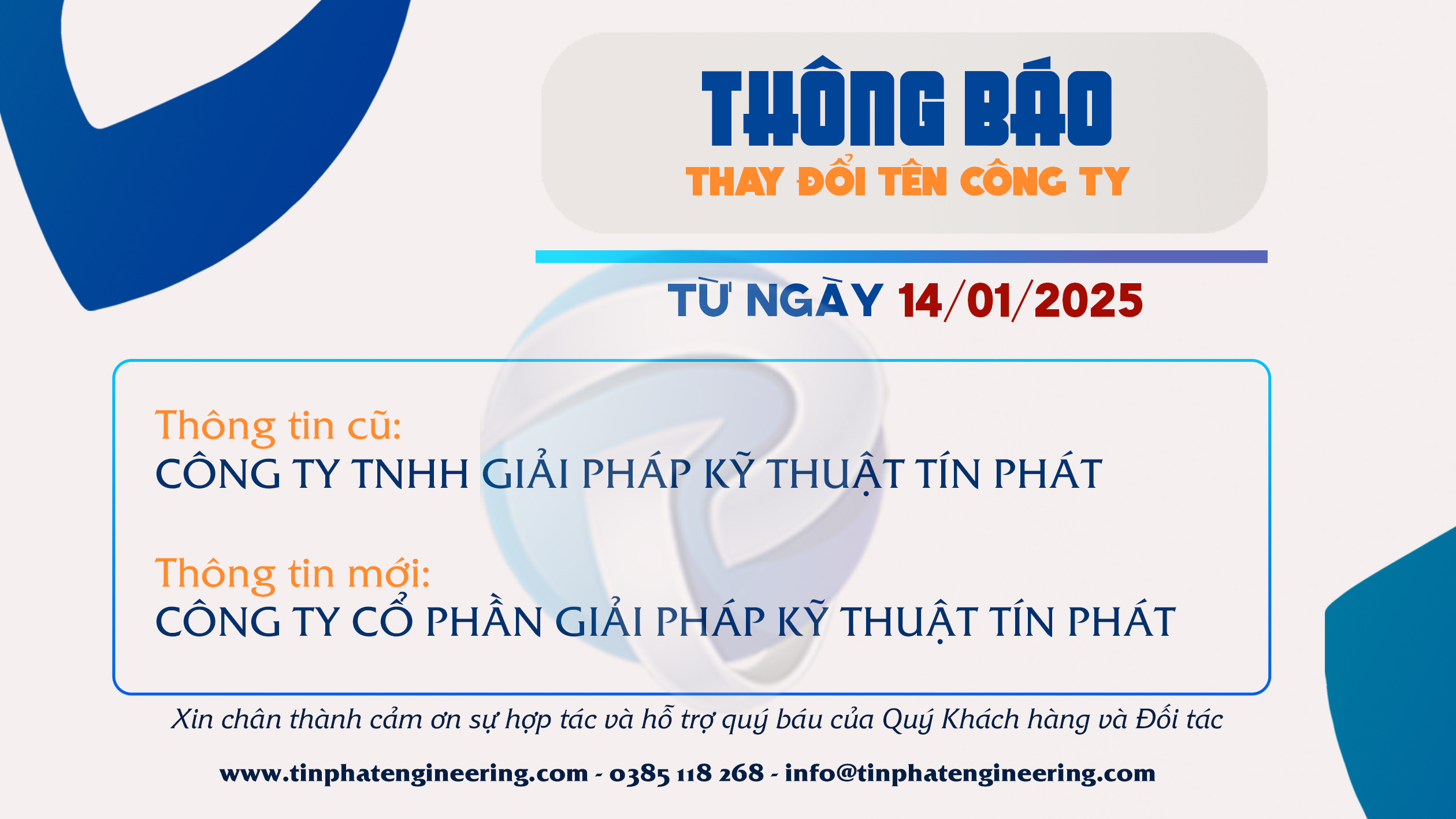 THÔNG BÁO
THAY ĐỔI TÊN CÔNG TY

TỪ NGÀY 14/01/2025

Thông tin cũ:
CÔNG TY TNHH GIẢI PHÁP KỸ THUẬT TÍN PHÁT

Thông tin mới:
CÔNG TY CỔ PHẦN GIẢI PHÁP KỸ THUẬT TÍN PHÁT

Xin chân thành cảm ơn sự hợp tác và hỗ trợ quý báu của Quý Khách hàng và Đối tác

www.tinphatengineering.com - 0385 118 268 - info@tinphatengineering.com